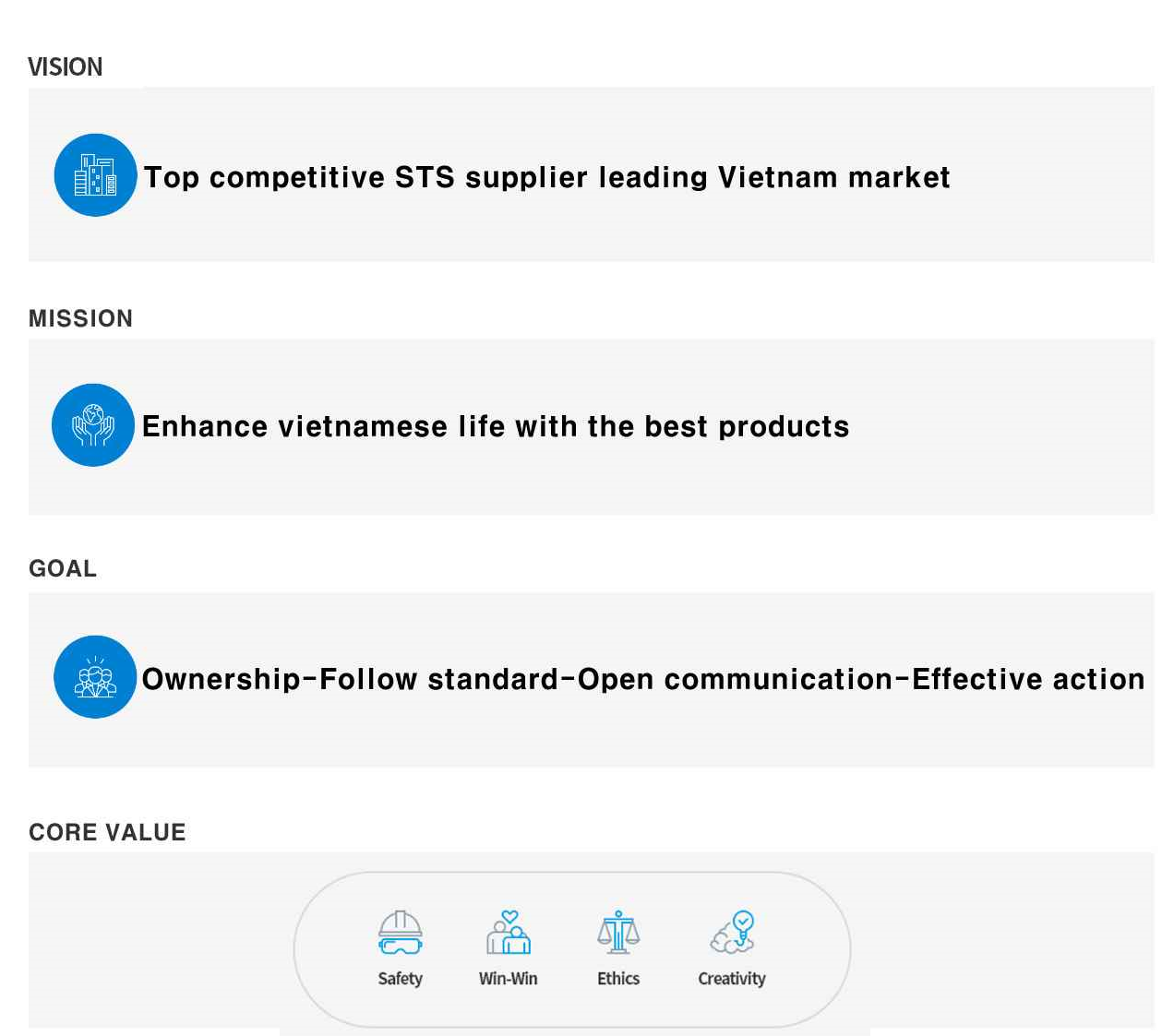 VISION

Top competitive STS supplier leading Vietnam market

MISSION

Enhance vietnamese life with the best products

GOAL

Ownership-Follow standard-Open communication-Effective action

CORE VALUE

Safety Win-Win Ethics Creativity